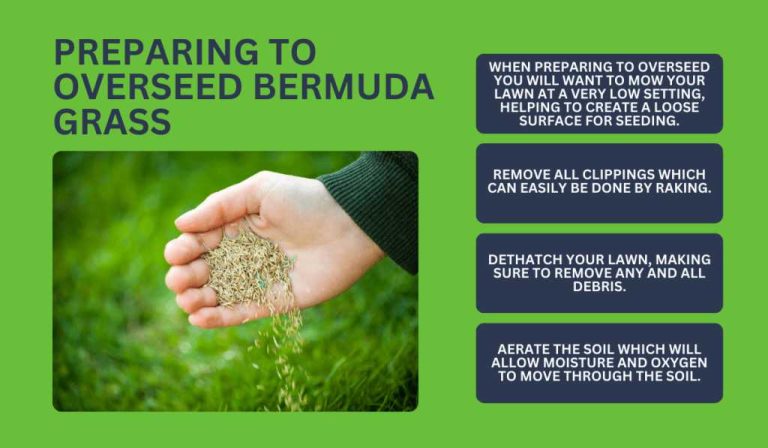 PREPARING TO OVERSEED BERMUDA GRASS

WHEN PREPARING TO OVERSEED YOU WILL WANT TO MOW YOUR LAWN AT A VERY LOW SETTING, HELPING TO CREATE A LOOSE SURFACE FOR SEEDING.

REMOVE ALL CLIPPINGS WHICH CAN EASILY BE DONE BY RAKING.

DETHATCH YOUR LAWN, MAKING SURE TO REMOVE ANY AND ALL DEBRIS.

AERATE THE SOIL WHICH WILL ALLOW MOISTURE AND OXYGEN TO MOVE THROUGH THE SOIL.